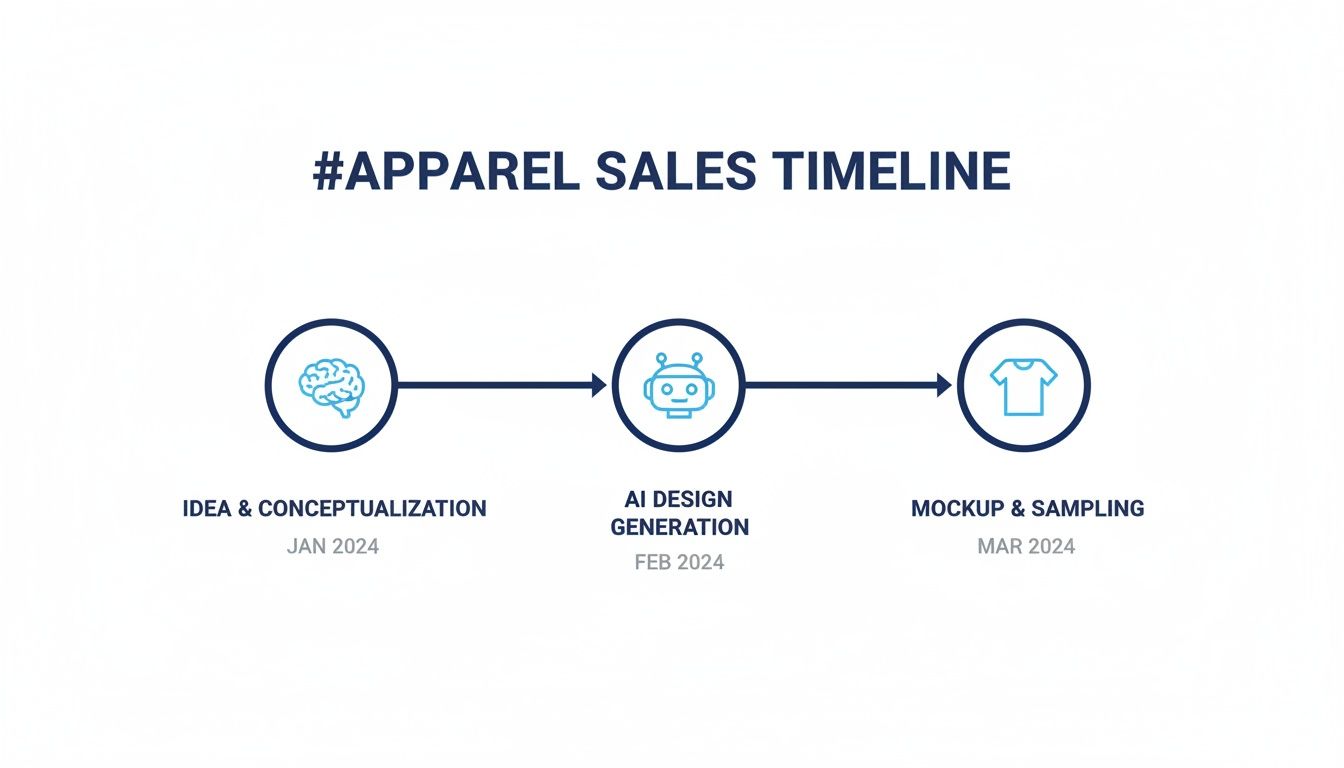 #APPAREL SALES TIMELINE

IDEA & CONCEPTUALIZATION
JAN 2024

AI DESIGN GENERATION
FEB 2024

MOCKUP & SAMPLING
MAR 2024